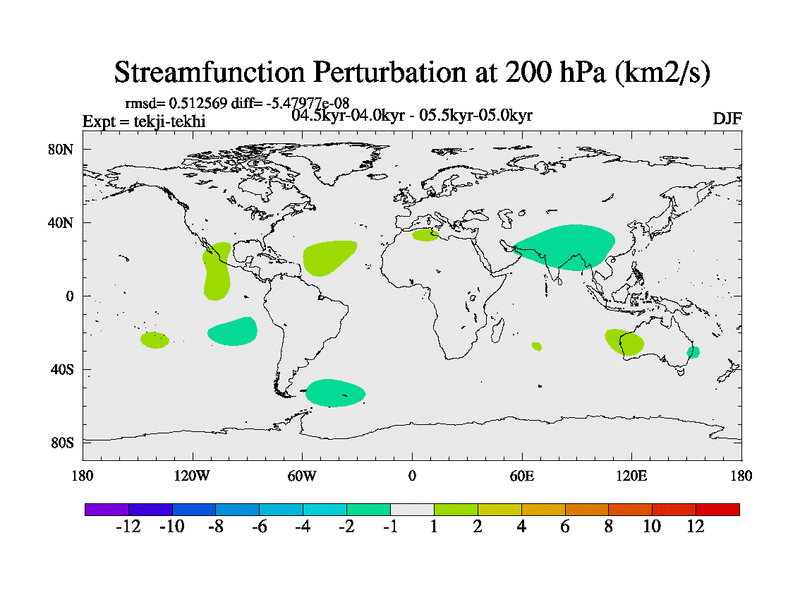 Streamfunction Perturbation at 200 hPa (km2/s)

rmsd= 0.512569 diff= -5.47977e-08

Expt = tekji-tekhi

04.5kyr-04.0kyr - 05.5kyr-05.0kyr

DJF

80N

40N

0

40S

80S

180

120W

60W

0

60E

120E

180

-12 -10 -8 -6 -4 -2 -1 1 2 4 6 8 10 12